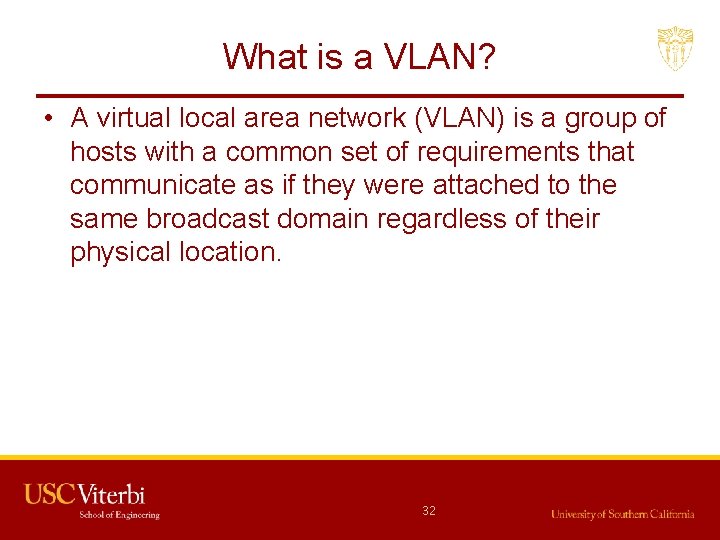 What is a VLAN?

• A virtual local area network (VLAN) is a group of hosts with a common set of requirements that communicate as if they were attached to the same broadcast domain regardless of their physical location.

USC Viterbi
School of Engineering

32

University of Southern California